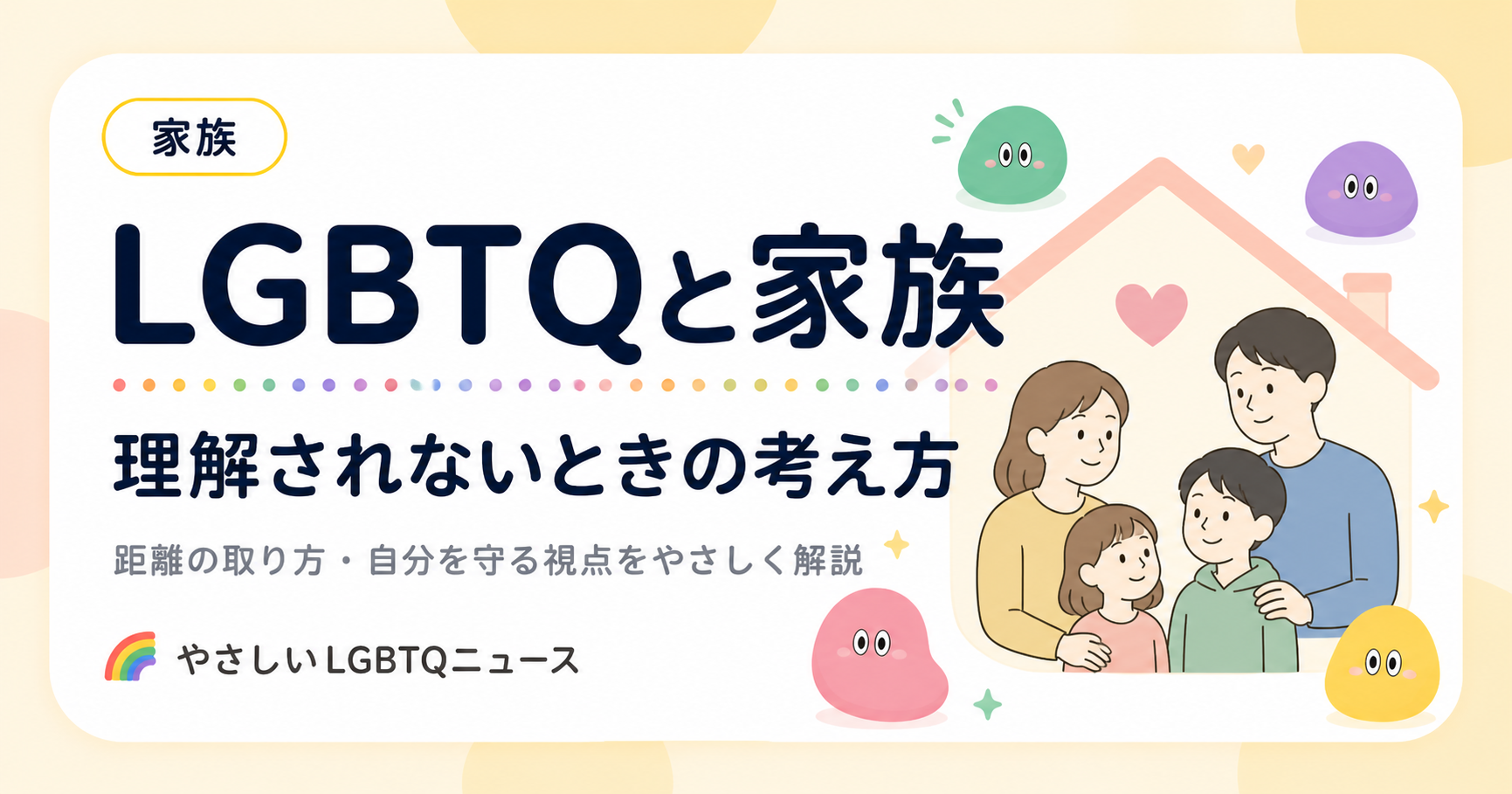 家族

LGBTQと家族

理解されないときの考え方

距離の取り方・自分を守る視点をやさしく解説

やさしいLGBTQニュース